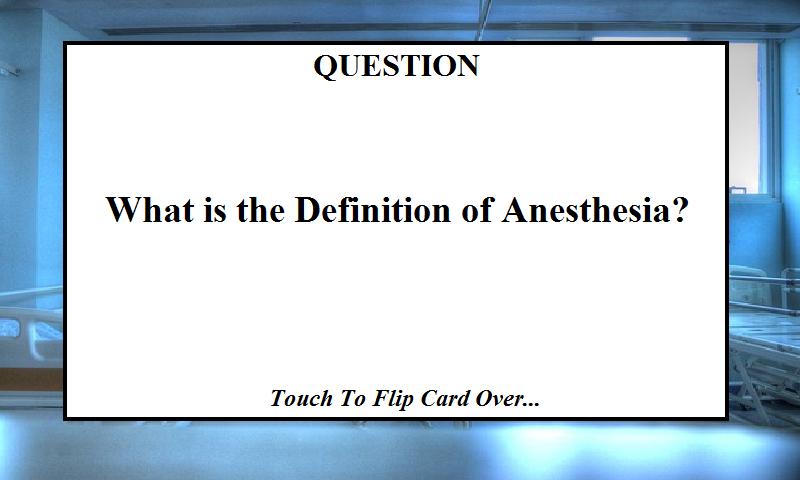 QUESTION

What is the Definition of Anesthesia?

Touch To Flip Card Over...